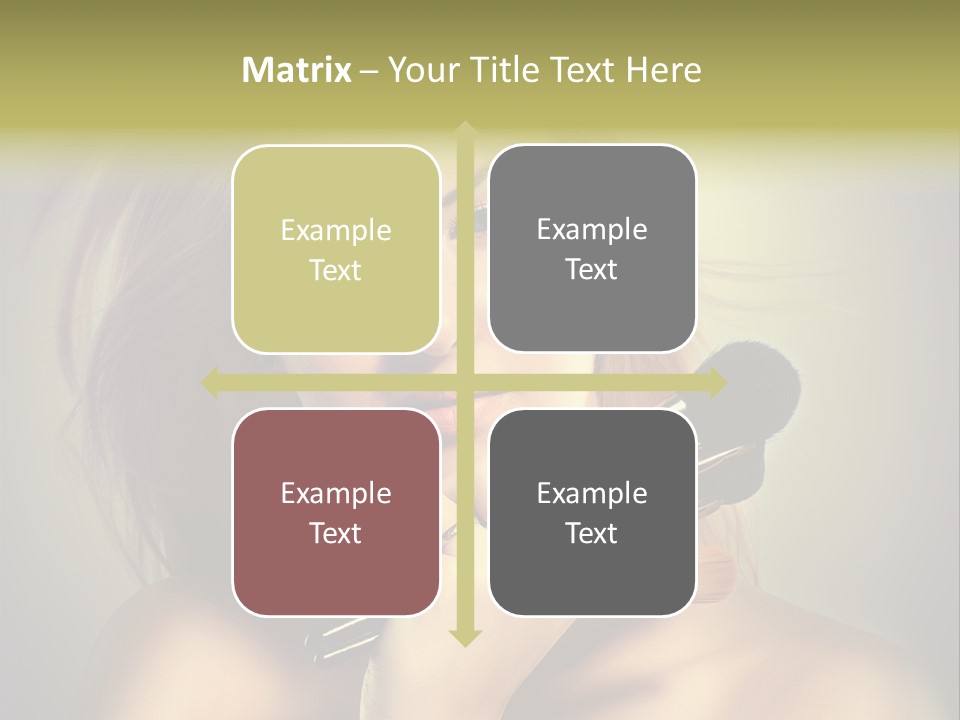 Matrix – Your Title Text Here

Example Text

Example Text

Example Text

Example Text